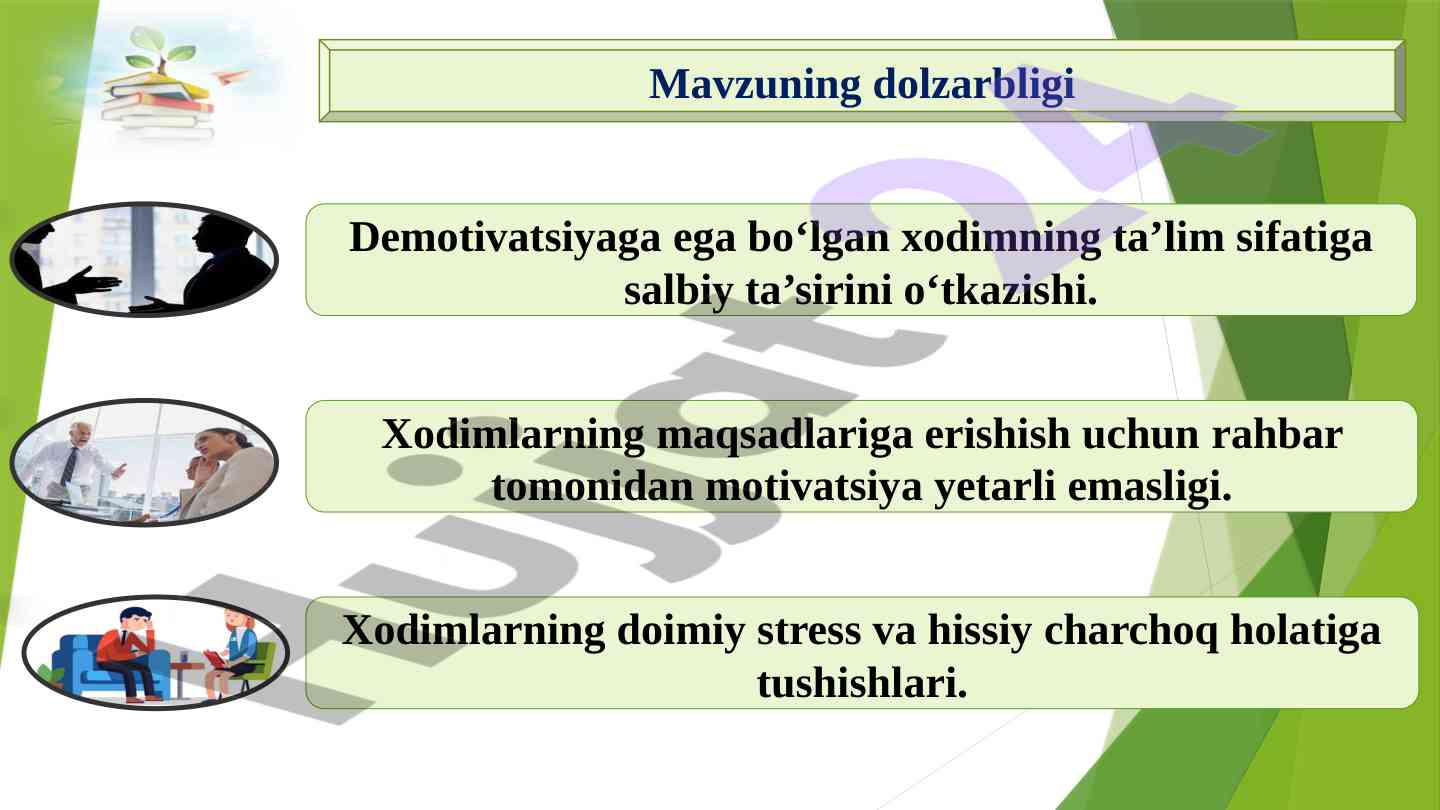 Mavzuning dolzarbligi

Demotivatsiyaga ega bo‘lgan xodimning ta’lim sifatiga salbiy ta’sirini o‘tkazishi.

Xodimlarning maqsadlariga erishish uchun rahbar tomonidan motivatsiya yetarli emasligi.

Xodimlarning doimiy stress va hissiy charchoq holatiga tushishlari.

Hujjat.uz